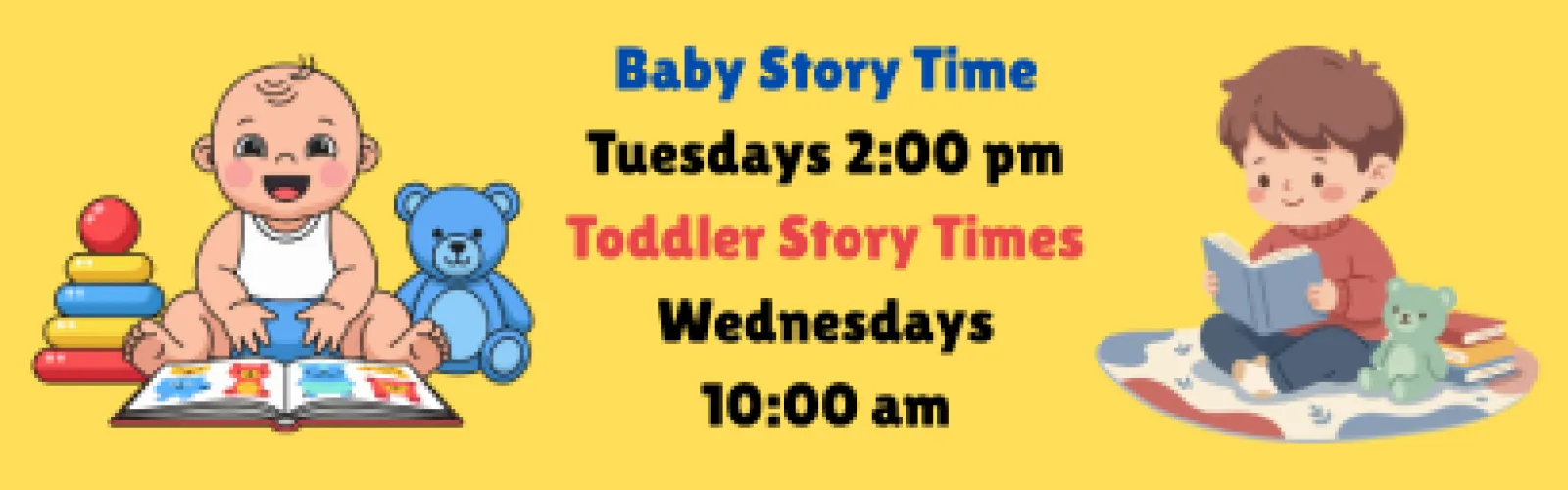 Baby Story Time
Tuesdays 2:00 pm
Toddler Story Times
Wednesdays
10:00 am